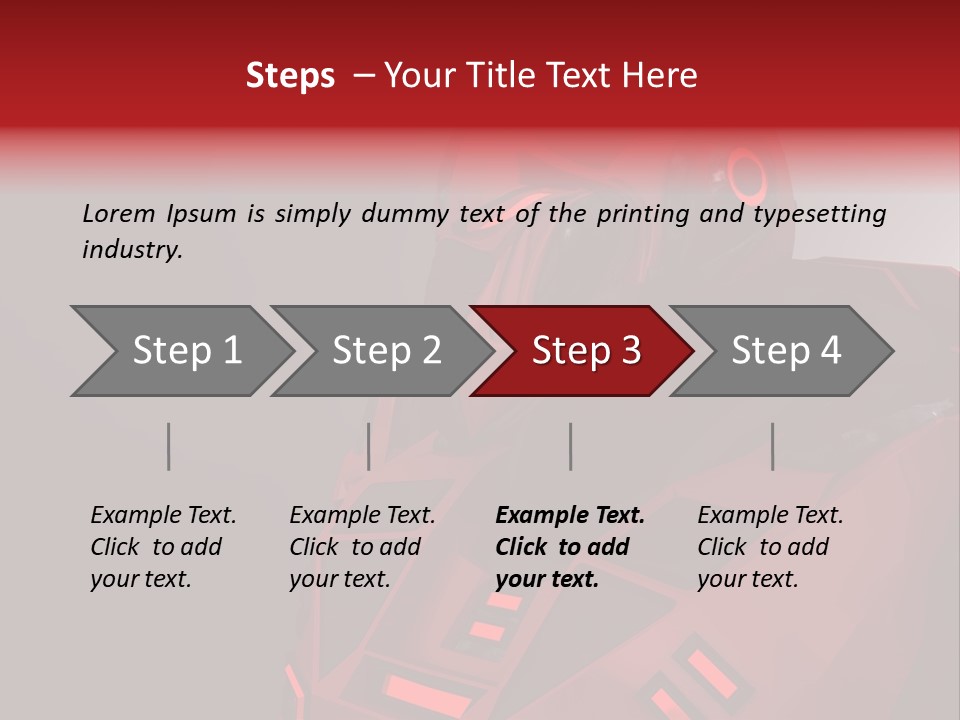 Steps – Your Title Text Here

Lorem Ipsum is simply dummy text of the printing and typesetting industry.

Step 1

Step 2

Step 3

Step 4

Example Text. Click to add your text.

Example Text. Click to add your text.

Example Text. Click to add your text.

Example Text. Click to add your text.